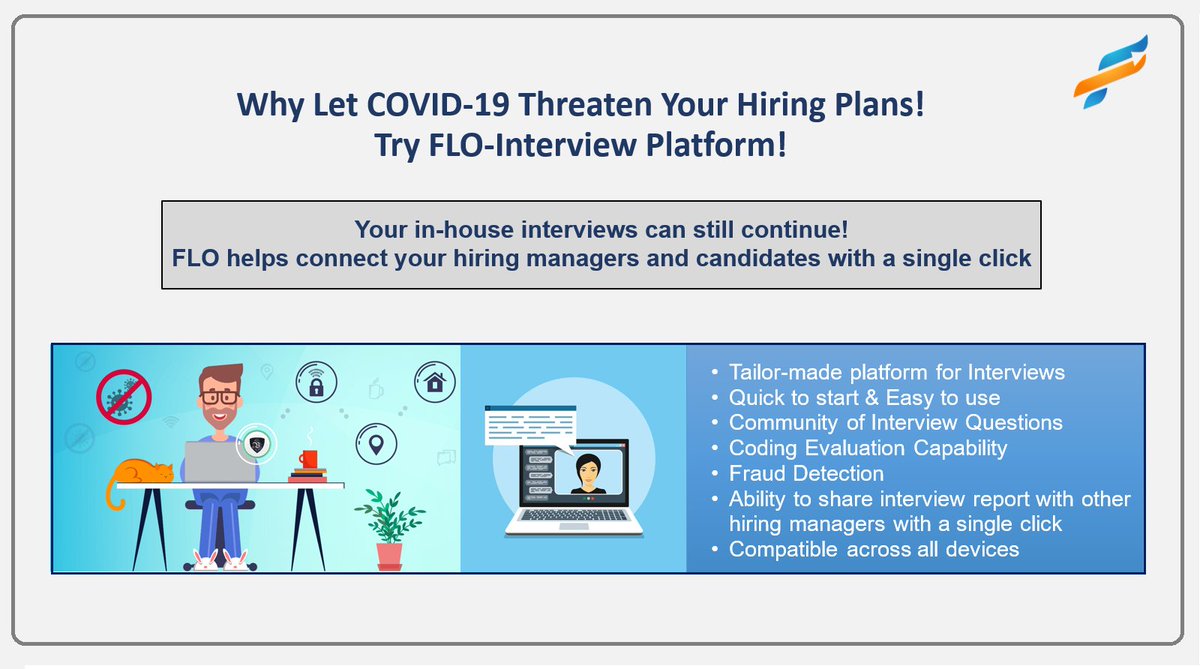 Why Let COVID-19 Threaten Your Hiring Plans!
Try FLO-Interview Platform!

Your in-house interviews can still continue!
FLO helps connect your hiring managers and candidates with a single click

• Tailor-made platform for Interviews
• Quick to start & Easy to use
• Community of Interview Questions
• Coding Evaluation Capability
• Fraud Detection
• Ability to share interview report with other hiring managers with a single click
• Compatible across all devices